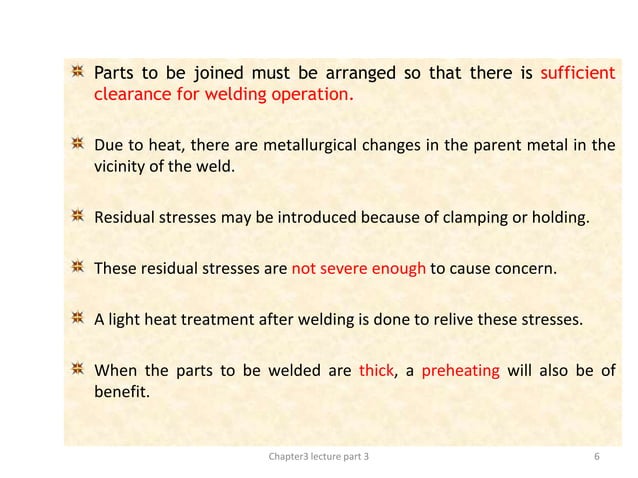 Parts to be joined must be arranged so that there is sufficient clearance for welding operation.

Due to heat, there are metallurgical changes in the parent metal in the vicinity of the weld.

Residual stresses may be introduced because of clamping or holding.

These residual stresses are not severe enough to cause concern.

A light heat treatment after welding is done to relive these stresses.

When the parts to be welded are thick, a preheating will also be of benefit.

Chapter3 lecture part 3

6